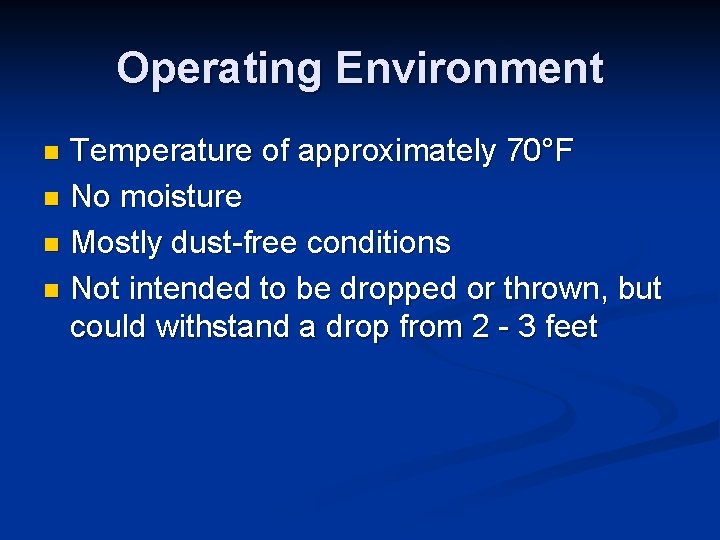 Operating Environment

- Temperature of approximately 70°F
- No moisture
- Mostly dust-free conditions
- Not intended to be dropped or thrown, but could withstand a drop from 2 - 3 feet